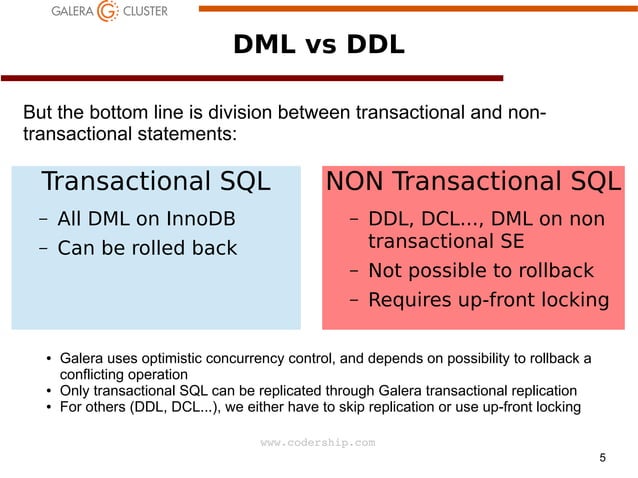 GALERA CLUSTER

DML vs DDL

But the bottom line is division between transactional and non-transactional statements:

Transactional SQL

– All DML on InnoDB

– Can be rolled back

NON Transactional SQL

– DDL, DCL..., DML on non transactional SE

– Not possible to rollback

– Requires up-front locking

• Galera uses optimistic concurrency control, and depends on possibility to rollback a conflicting operation
• Only transactional SQL can be replicated through Galera transactional replication
• For others (DDL, DCL...), we either have to skip replication or use up-front locking

www.codership.com

5